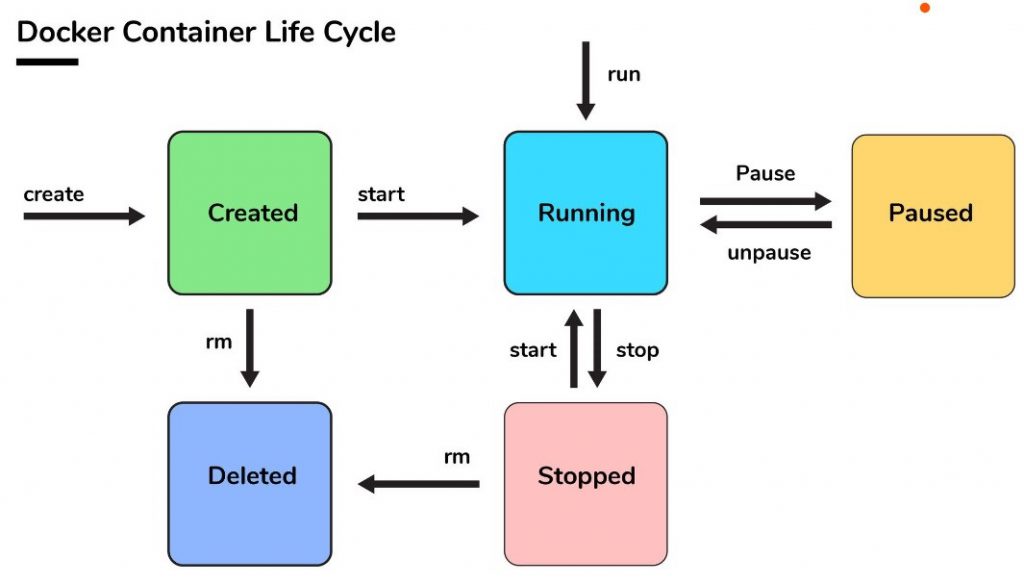 Docker Container Life Cycle

run

create

Created

start

Running

Pause

unpause

Paused

rm

start

stop

Deleted

rm

Stopped